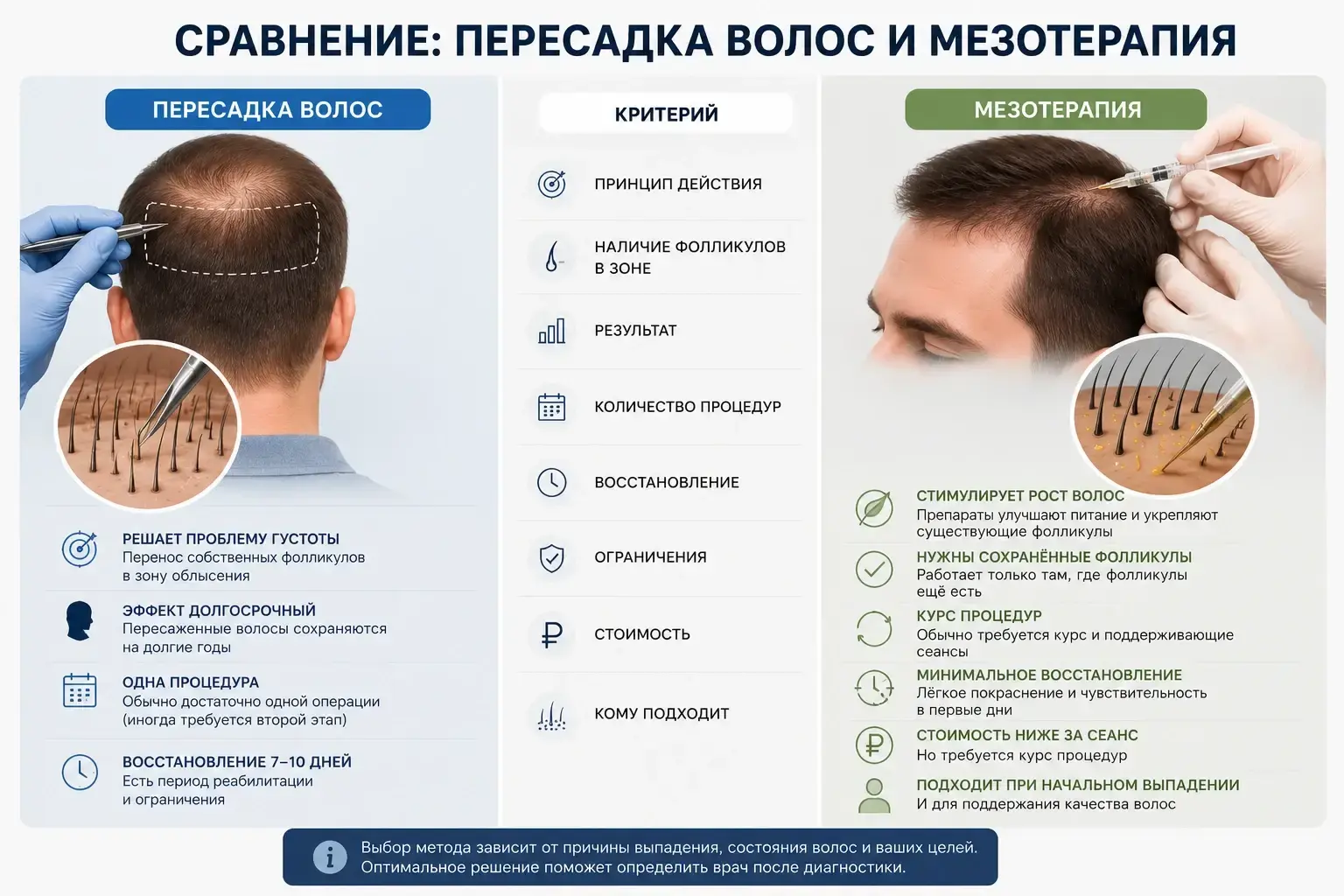 СРАВНЕНИЕ: ПЕРЕСАДКА ВОЛОС И МЕЗОТЕРАПИЯ

ПЕРЕСАДКА ВОЛОС

РЕШАЕТ ПРОБЛЕМУ ГУСТОТЫ
Перенос собственных фолликулов в зону облысения

ЭФФЕКТ ДОЛГОСРОЧНЫЙ
Пересаженные волосы сохраняются на долгие годы

ОДНА ПРОЦЕДУРА
Обычно достаточно одной операции (иногда требуется второй этап)

ВОССТАНОВЛЕНИЕ 7–10 ДНЕЙ
Есть период реабилитации и ограничения

КРИТЕРИЙ

ПРИНЦИП ДЕЙСТВИЯ

НАЛИЧИЕ ФОЛЛИКУЛОВ В ЗОНЕ

РЕЗУЛЬТАТ

КОЛИЧЕСТВО ПРОЦЕДУР

ВОССТАНОВЛЕНИЕ

ОГРАНИЧЕНИЯ

СТОИМОСТЬ

КОМУ ПОДХОДИТ

МЕЗОТЕРАПИЯ

СТИМУЛИРУЕТ РОСТ ВОЛОС
Препараты улучшают питание и укрепляют существующие фолликулы

НУЖНЫ СОХРАНЁННЫЕ ФОЛЛИКУЛЫ
Работает только там, где фолликулы ещё есть

КУРС ПРОЦЕДУР
Обычно требуется курс и поддерживающие сеансы

МИНИМАЛЬНОЕ ВОССТАНОВЛЕНИЕ
Лёгкое покраснение и чувствительность в первые дни

СТОИМОСТЬ НИЖЕ ЗА СЕАНС
Но требуется курс процедур

ПОДХОДИТ ПРИ НАЧАЛЬНОМ ВЫПАДЕНИИ
И для поддержания качества волос

Выбор метода зависит от причины выпадения, состояния волос и ваших целей. Оптимальное решение поможет определить врач после диагностики.